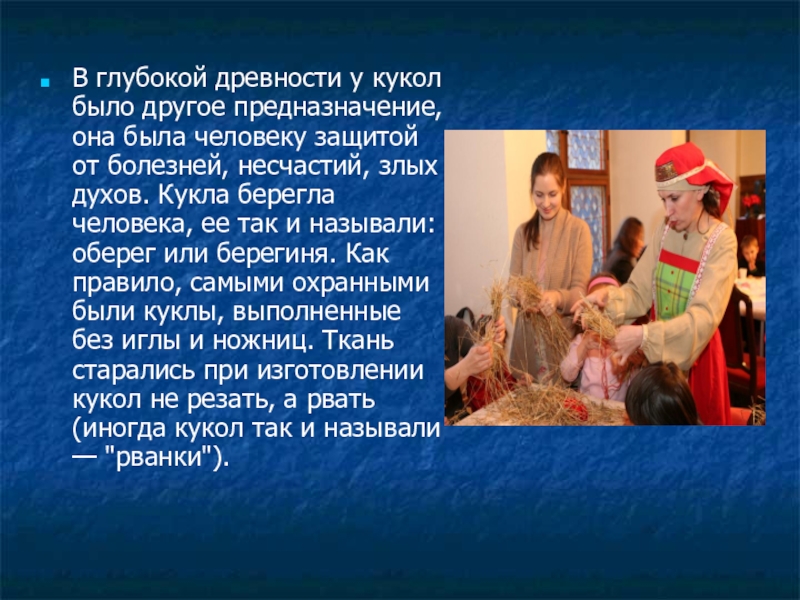 В глубокой древности у кукол было другое предназначение, она была человеку защитой от болезней, несчастий, злых духов. Кукла берегла человека, ее так и называли: оберег или берегиня. Как правило, самыми охранными были куклы, выполненные без иглы и ножниц. Ткань старались при изготовлении кукол не резать, а рвать (иногда кукол так и называли — "рванки").